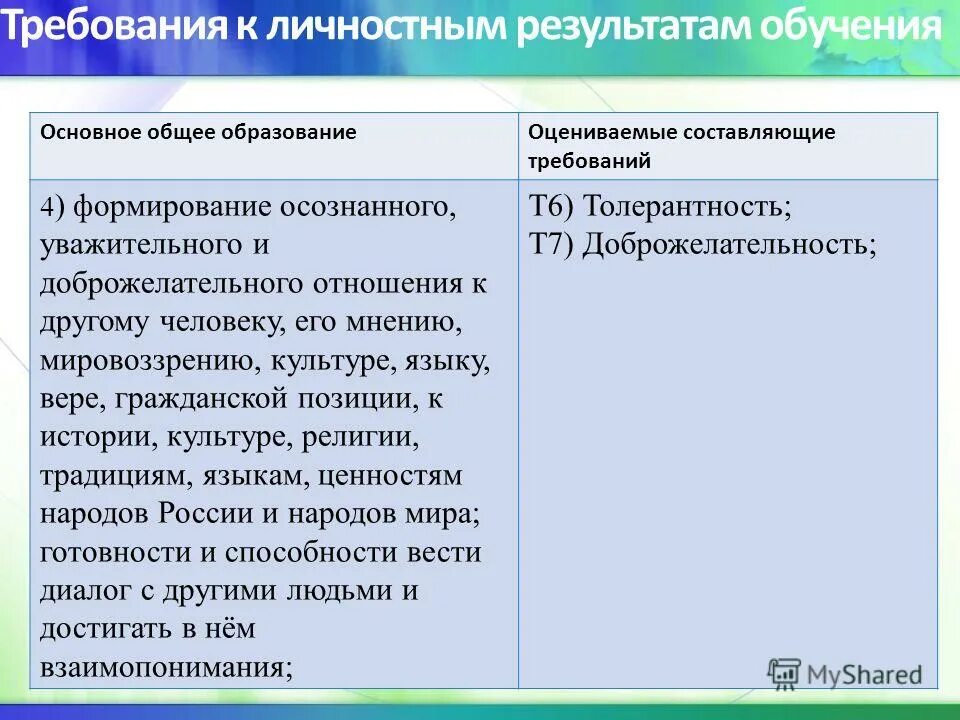 Требования к личностным результатам обучения

| Основное общее образование | Оцениваемые составляющие требований |
|---|---|
| 4) формирование осознанного, уважительного и доброжелательного отношения к другому человеку, его мнению, мировоззрению, культуре, языку, вере, гражданской позиции, к истории, культуре, религии, традициям, языкам, ценностям народов России и народов мира; готовности и способности вести диалог с другими людьми и достигать в нём взаимопонимания; | Т6) Толерантность; Т7) Доброжелательность; |

MyShared